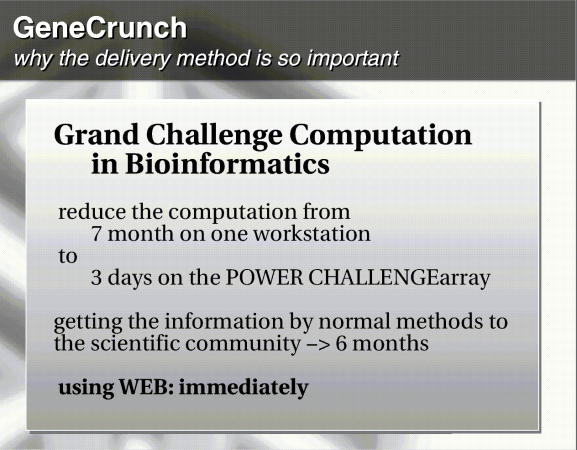 GeneCrunch
why the delivery method is so important

Grand Challenge Computation in Bioinformatics

reduce the computation from
7 month on one workstation
to
3 days on the POWER CHALLENGEarray

getting the information by normal methods to the scientific community –> 6 months

using WEB: immediately